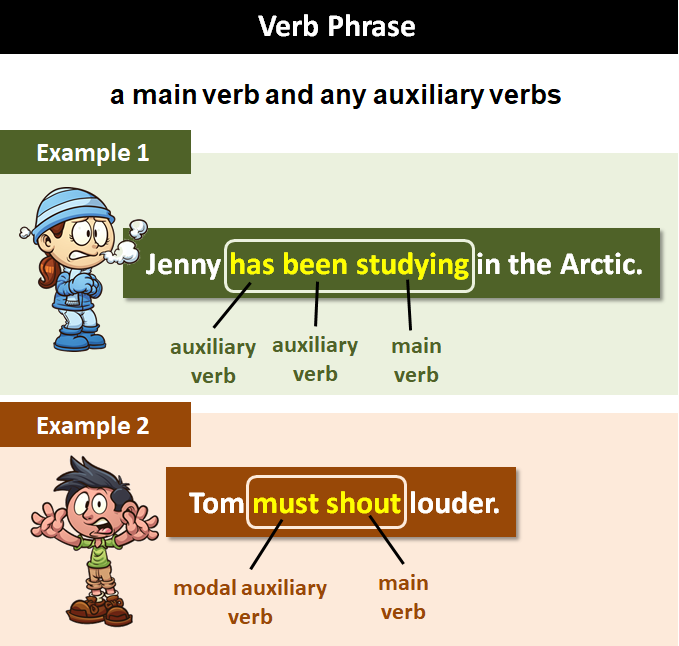 Verb Phrase

a main verb and any auxiliary verbs

Example 1

Jenny has been studying in the Arctic.

auxiliary verb

auxiliary verb

main verb

Example 2

Tom must shout louder.

modal auxiliary verb

main verb